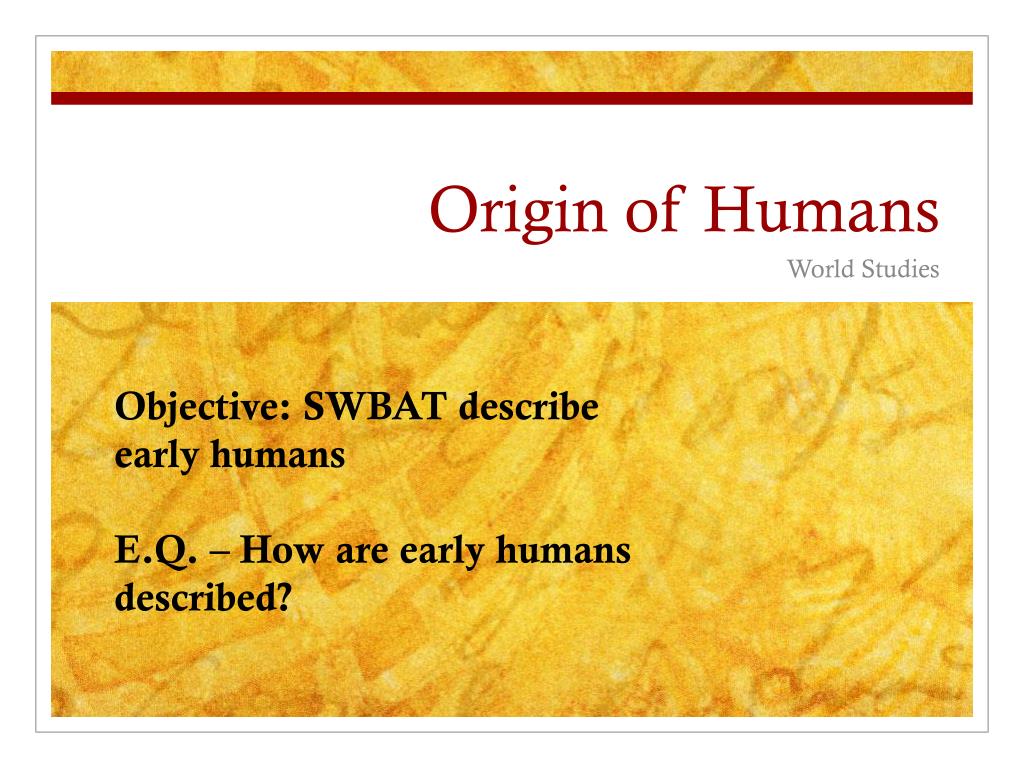 Origin of Humans

World Studies

Objective: SWBAT describe early humans

E.Q. – How are early humans described?